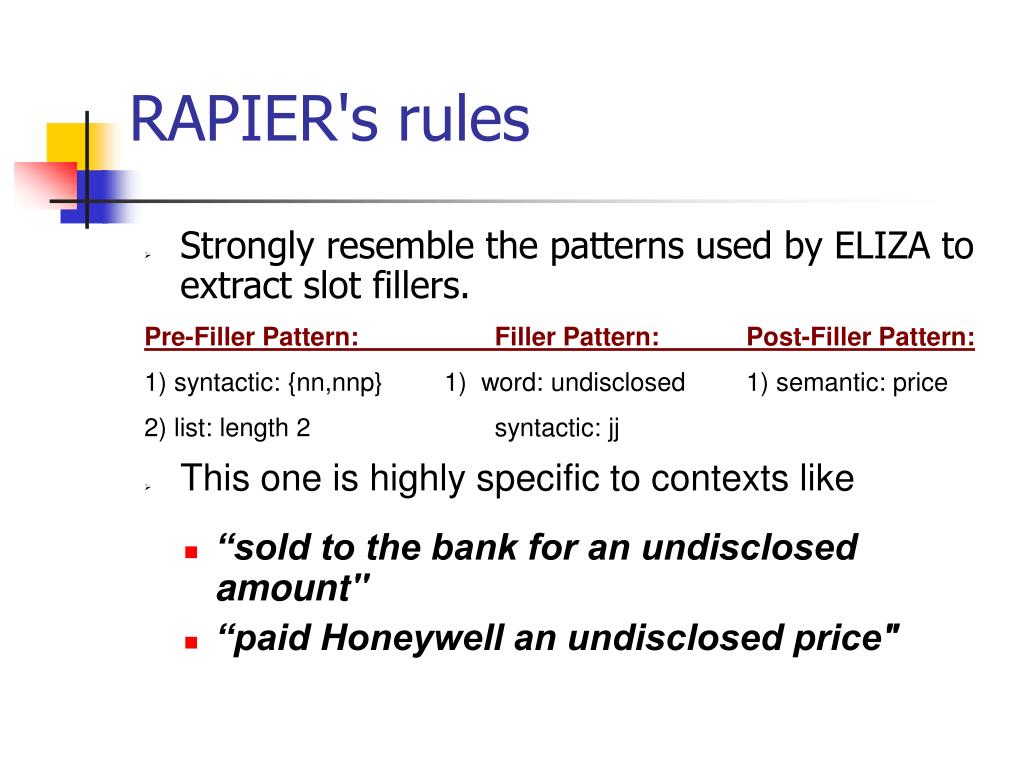 RAPIER's rules

Strongly resemble the patterns used by ELIZA to extract slot fillers.

| Pre-Filler Pattern: | Filler Pattern: | Post-Filler Pattern: |
|---|---|---|
| 1) syntactic: {nn,nnp} | 1) word: undisclosed | 1) semantic: price |
| 2) list: length 2 | syntactic: jj | |

This one is highly specific to contexts like

“sold to the bank for an undisclosed amount"

“paid Honeywell an undisclosed price"